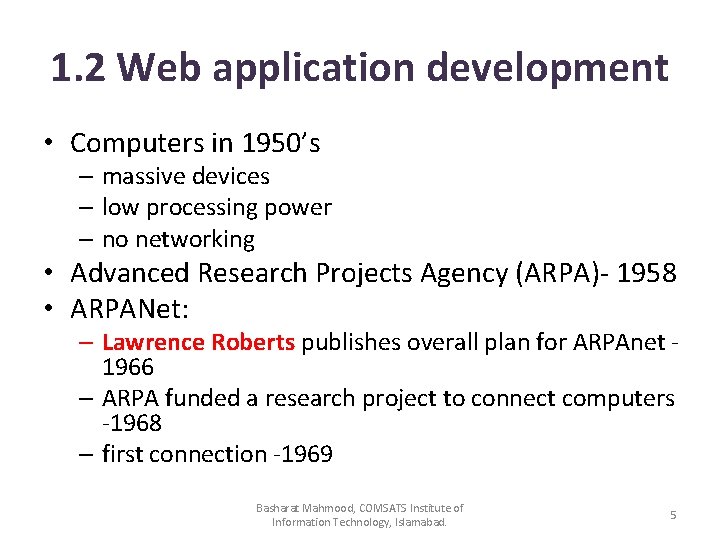 1.2 Web application development

• Computers in 1950's
– massive devices
– low processing power
– no networking
• Advanced Research Projects Agency (ARPA)- 1958
• ARPANet:
– Lawrence Roberts publishes overall plan for ARPAnet - 1966
– ARPA funded a research project to connect computers -1968
– first connection -1969

Basharat Mahmood, COMSATS Institute of Information Technology, Islamabad.

5